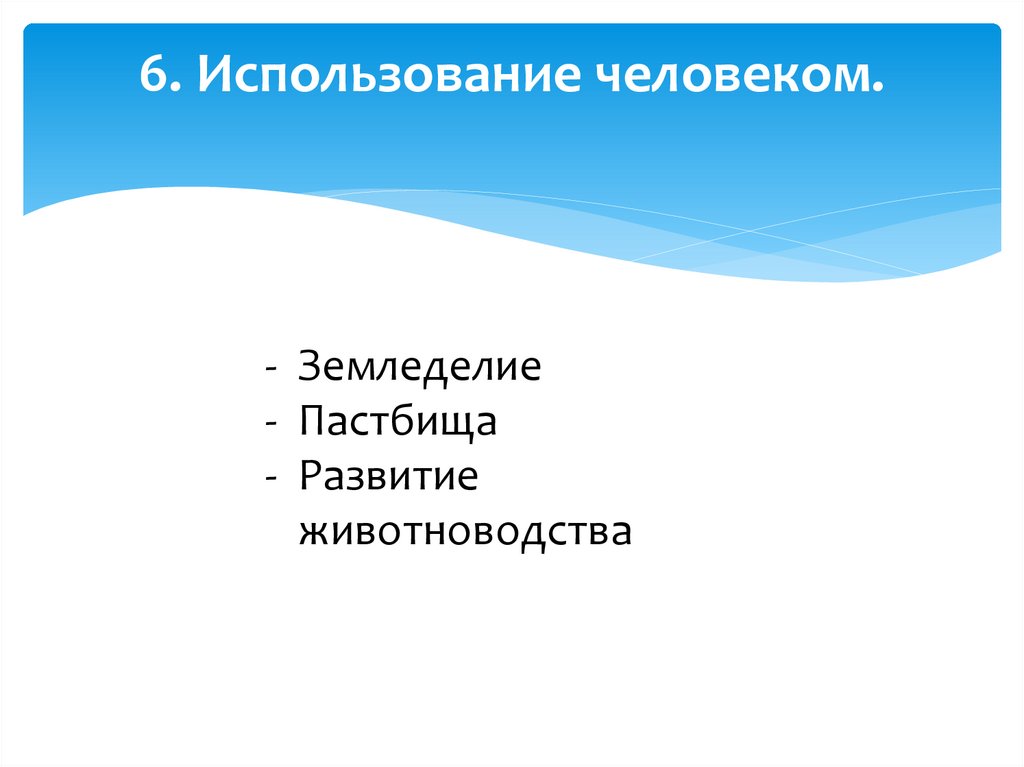 6. Использование человеком.

- Земледелие
- Пастбища
- Развитие животноводства